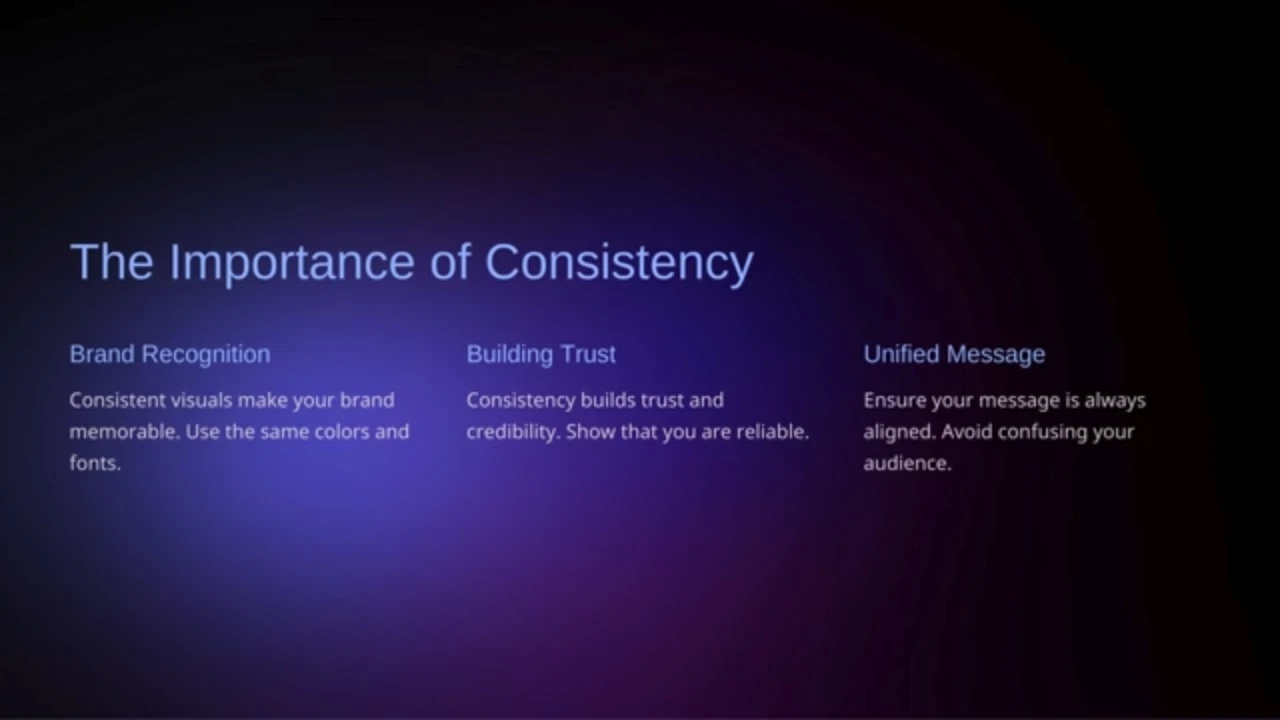 The Importance of Consistency

Brand Recognition

Consistent visuals make your brand memorable. Use the same colors and fonts.

Building Trust

Consistency builds trust and credibility. Show that you are reliable.

Unified Message

Ensure your message is always aligned. Avoid confusing your audience.